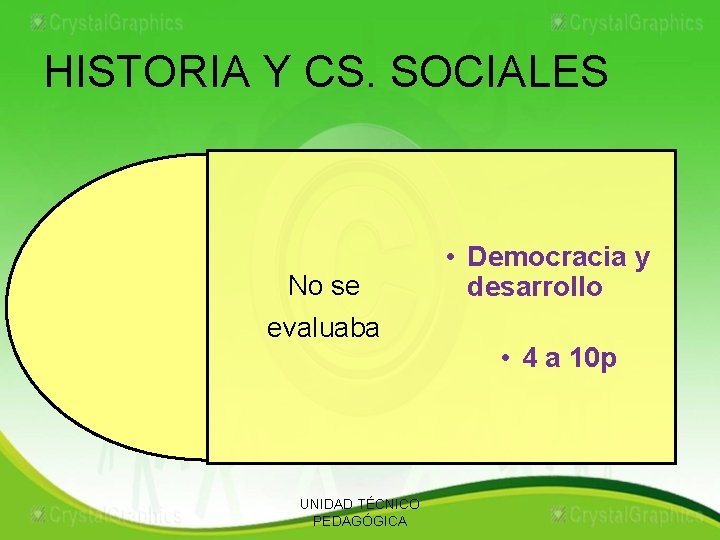 CrystalGraphics CrystalGraphics

HISTORIA Y CS. SOCIALES

No se evaluaba

• Democracia y desarrollo

• 4 a 10p

CrystalGraphics UNIDAD TÉCNICO PEDAGÓGICA CrystalGraphics